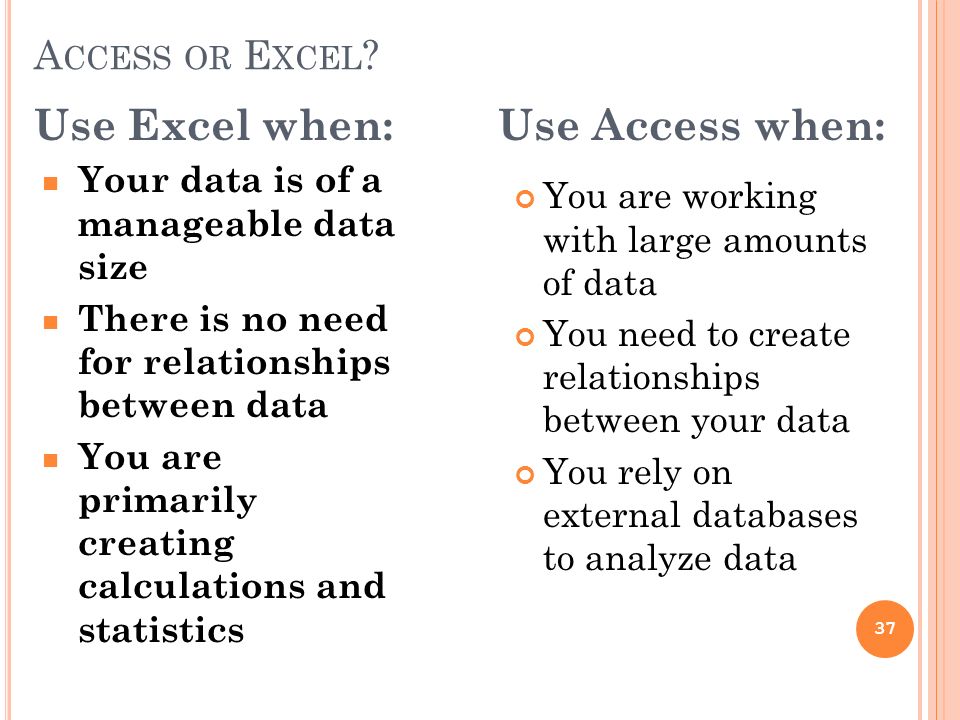 ACCESS OR EXCEL?

Use Excel when:

- Your data is of a manageable data size
- There is no need for relationships between data
- You are primarily creating calculations and statistics

Use Access when:

- You are working with large amounts of data
- You need to create relationships between your data
- You rely on external databases to analyze data

37